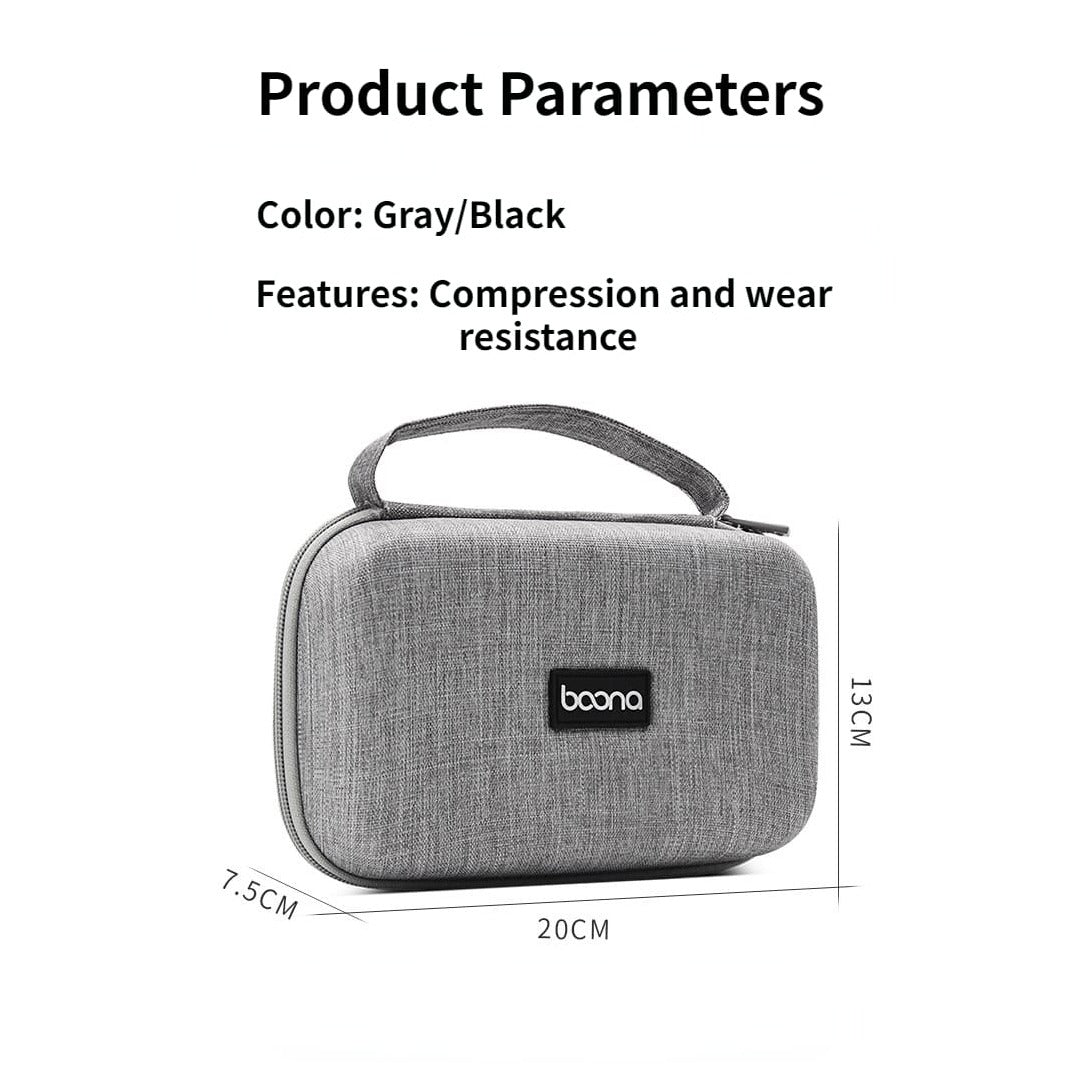 Product Parameters

Color: Gray/Black

Features: Compression and wear resistance

boona

13CM

7.5CM

20CM